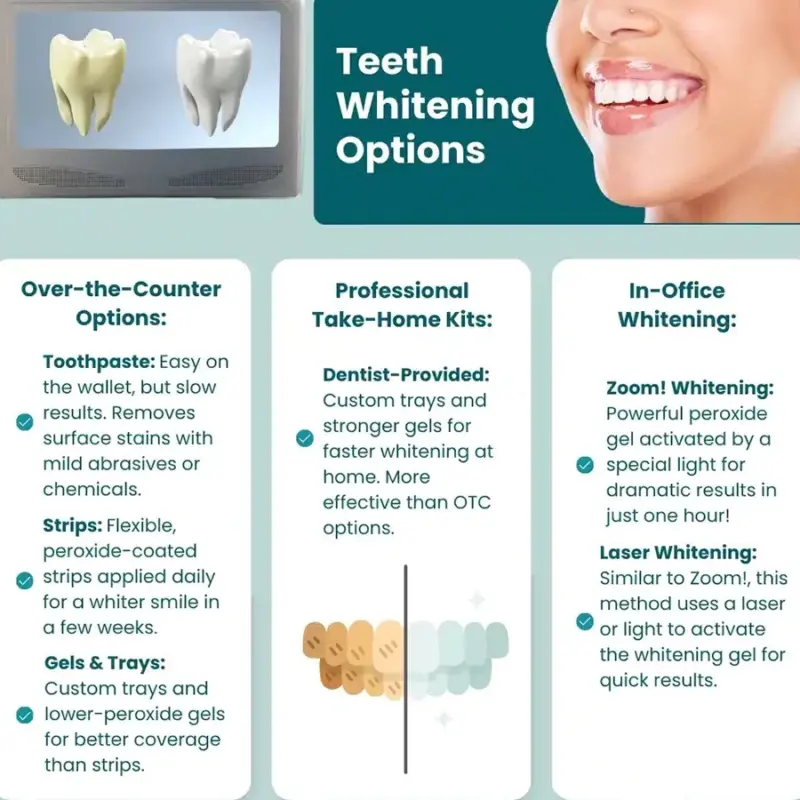 Teeth Whitening Options

Over-the-Counter Options:

Toothpaste: Easy on the wallet, but slow results. Removes surface stains with mild abrasives or chemicals.

Strips: Flexible, peroxide-coated strips applied daily for a whiter smile in a few weeks.

Gels & Trays: Custom trays and lower-peroxide gels for better coverage than strips.

Professional Take-Home Kits:

Dentist-Provided: Custom trays and stronger gels for faster whitening at home. More effective than OTC options.

In-Office Whitening:

Zoom! Whitening: Powerful peroxide gel activated by a special light for dramatic results in just one hour!

Laser Whitening: Similar to Zoom!, this method uses a laser or light to activate the whitening gel for quick results.